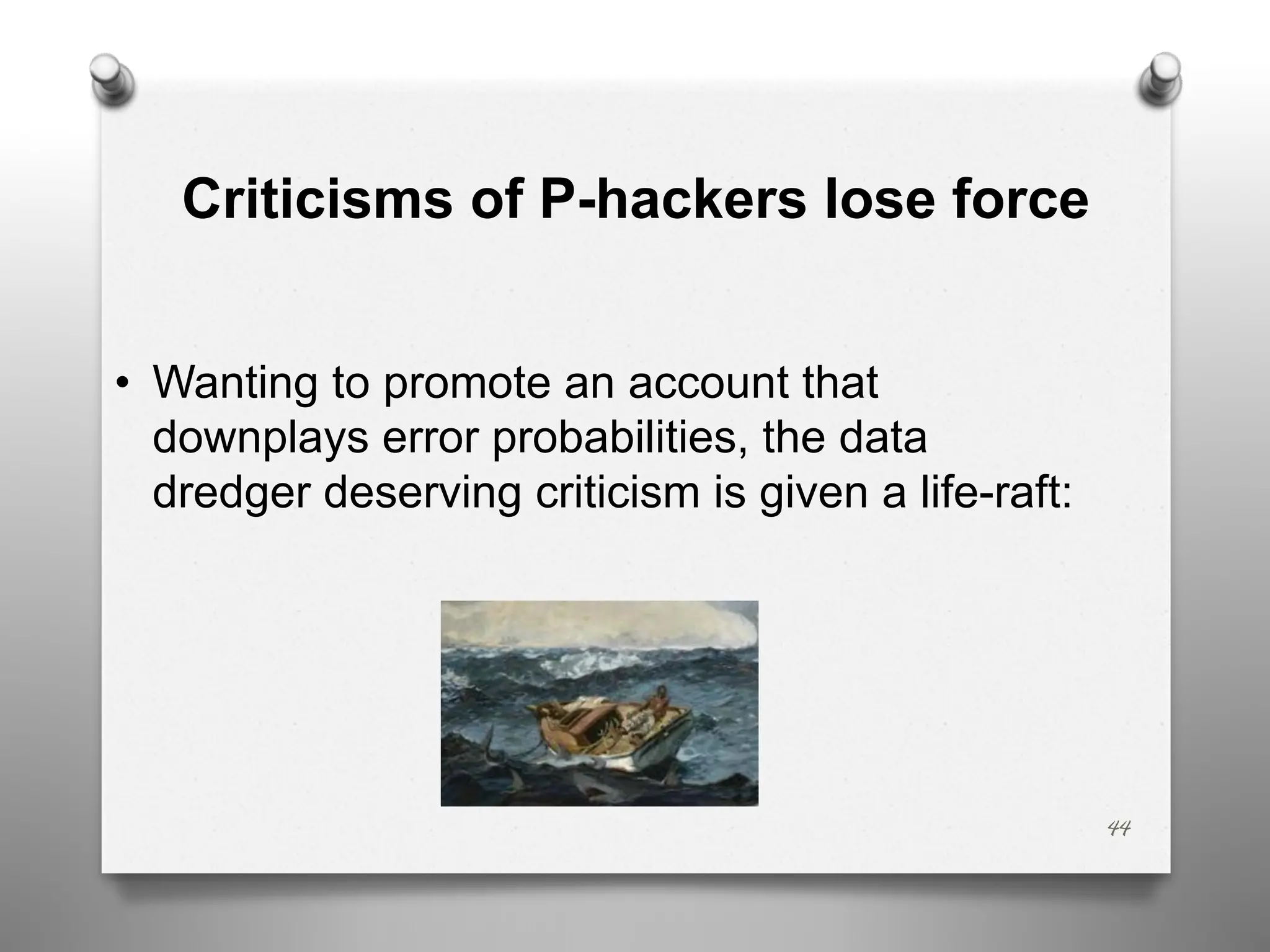 Criticisms of P-hackers lose force

• Wanting to promote an account that downplays error probabilities, the data dredger deserving criticism is given a life-raft:

44